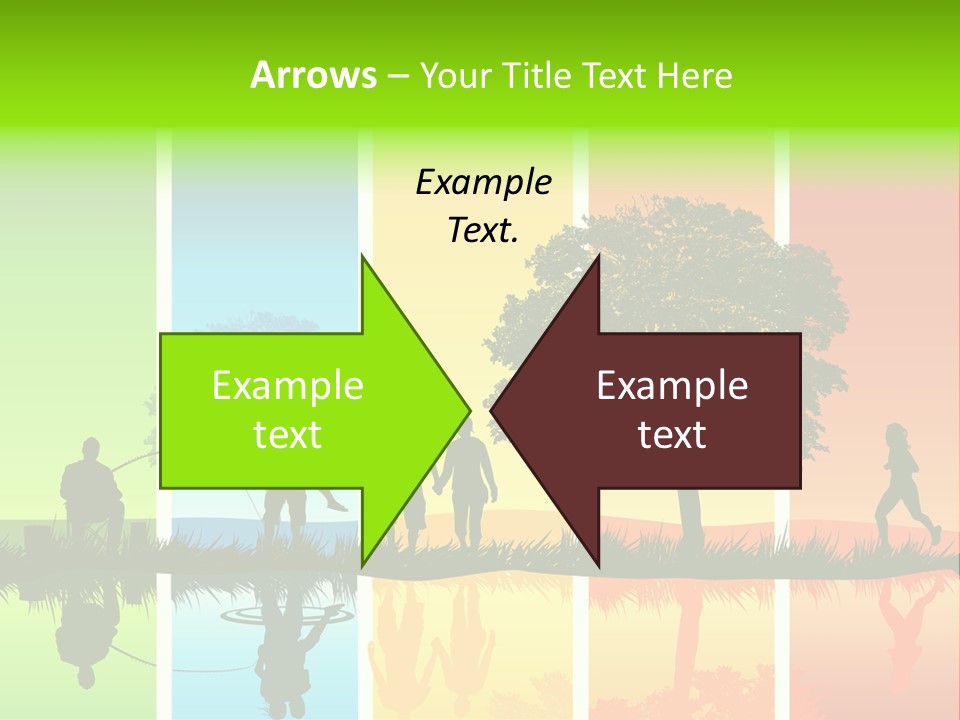 Arrows – Your Title Text Here

Example Text.

Example text

Example text